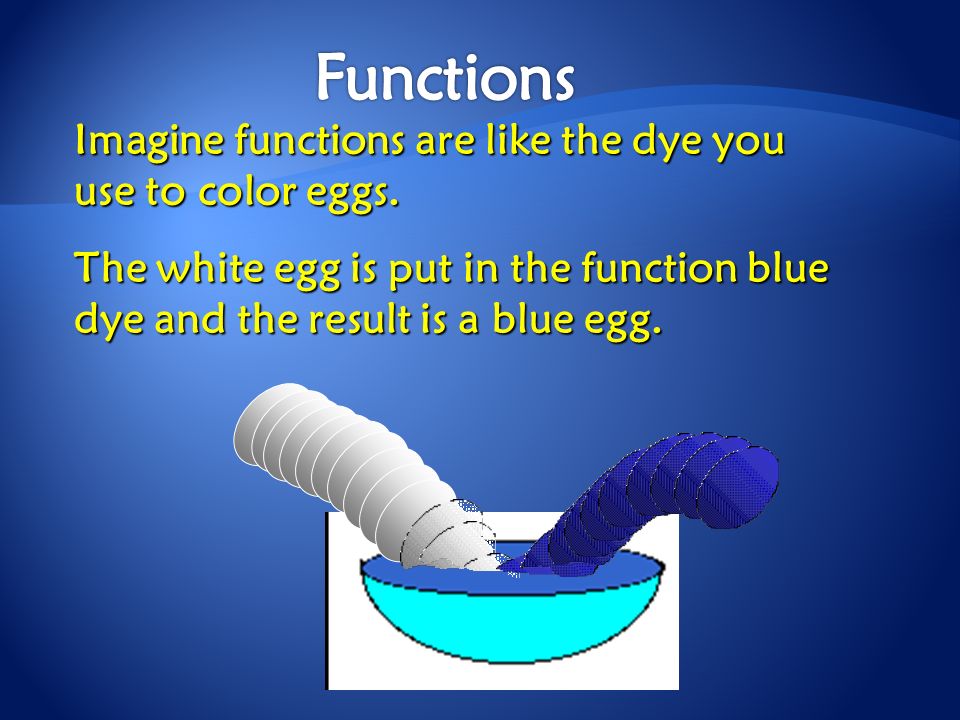 Functions

Imagine functions are like the dye you use to color eggs.

The white egg is put in the function blue dye and the result is a blue egg.